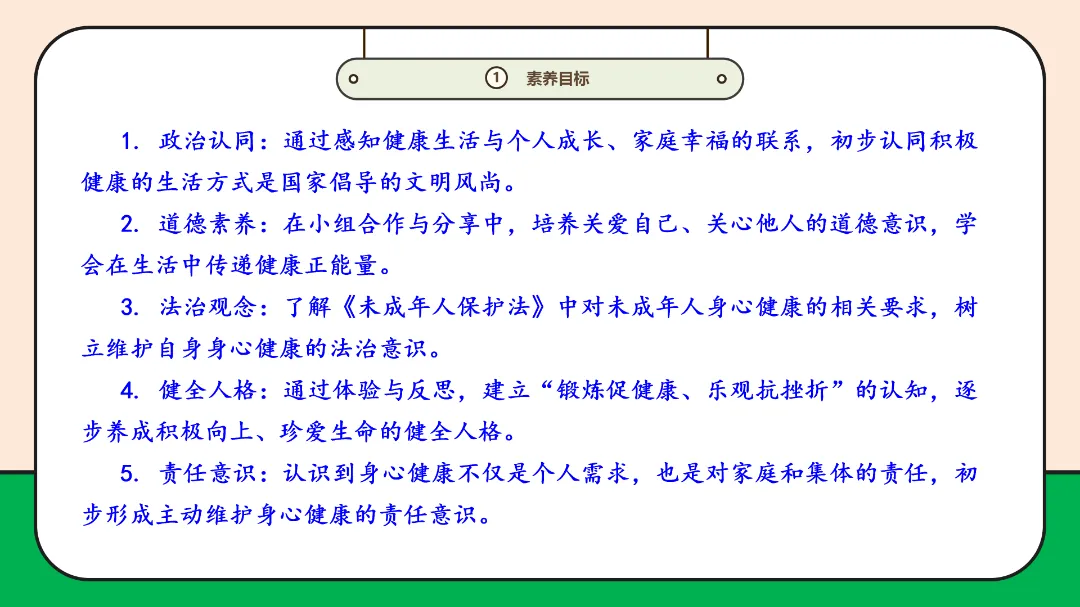 ① 素养目标

1. 政治认同：通过感知健康生活与个人成长、家庭幸福的联系，初步认同积极健康的生活方式是国家倡导的文明风尚。

2. 道德素养：在小组合作与分享中，培养关爱自己、关心他人的道德意识，学会在生活中传递健康正能量。

3. 法治观念：了解《未成年人保护法》中对未成年人身心健康的相关要求，树立维护自身身心健康的法治意识。

4. 健全人格：通过体验与反思，建立“锻炼促健康、乐观抗挫折”的认知，逐步养成积极向上、珍爱生命的健全人格。

5. 责任意识：认识到身心健康不仅是个人需求，也是对家庭和集体的责任，初步形成主动维护身心健康的责任意识。